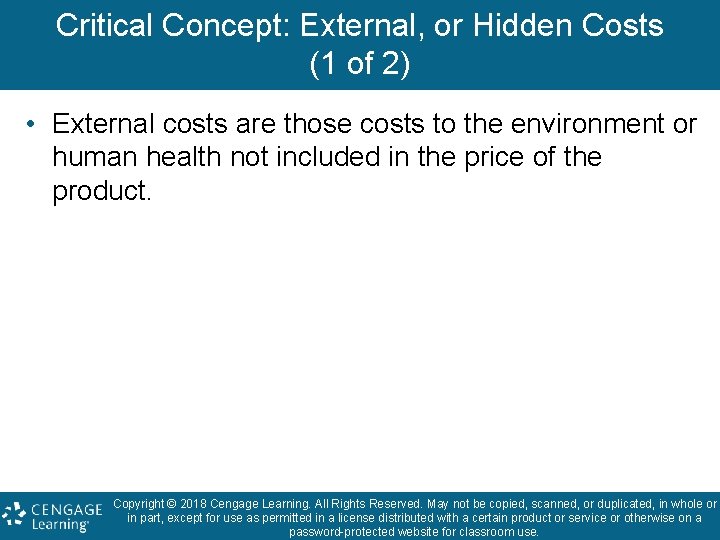 Critical Concept: External, or Hidden Costs (1 of 2)

• External costs are those costs to the environment or human health not included in the price of the product.

CENGAGE Learning®

Copyright © 2018 Cengage Learning. All Rights Reserved. May not be copied, scanned, or duplicated, in whole or in part, except for use as permitted in a license distributed with a certain product or service or otherwise on a password-protected website for classroom use.